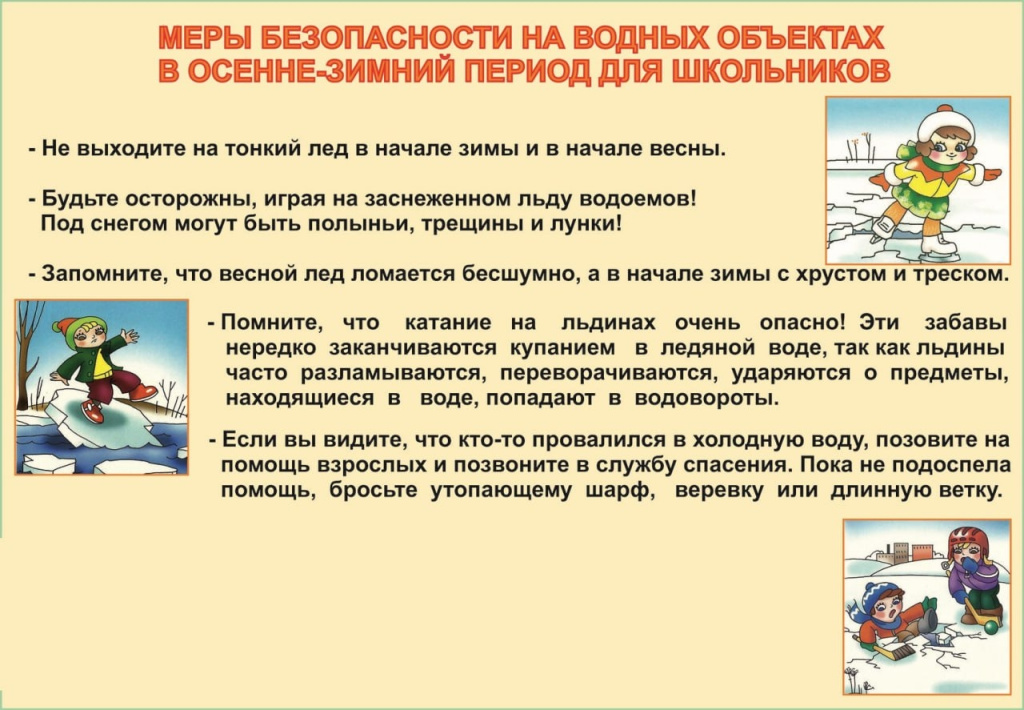 МЕРЫ БЕЗОПАСНОСТИ НА ВОДНЫХ ОБЪЕКТАХ В ОСЕННЕ-ЗИМНИЙ ПЕРИОД ДЛЯ ШКОЛЬНИКОВ

- Не выходите на тонкий лед в начале зимы и в начале весны.

- Будьте осторожны, играя на заснеженном льду водоемов! Под снегом могут быть полыньи, трещины и лунки!

- Запомните, что весной лед ломается бесшумно, а в начале зимы с хрустом и треском.

- Помните, что катание на льдинах очень опасно! Эти забавы нередко заканчиваются купанием в ледяной воде, так как льдины часто разламываются, переворачиваются, ударяются о предметы, находящиеся в воде, попадают в водовороты.

- Если вы видите, что кто-то провалился в холодную воду, позовите на помощь взрослых и позвоните в службу спасения. Пока не подоспела помощь, бросьте утопающему шарф, веревку или длинную ветку.